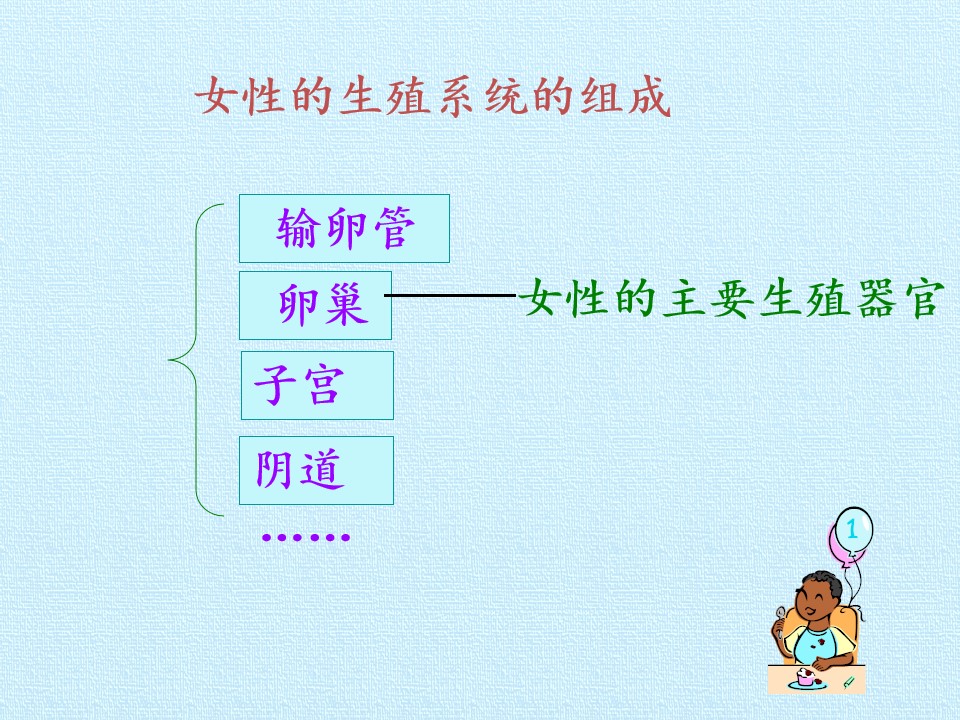 女性的生殖系统的组成

输卵管

卵巢 女性的主要生殖器官

子宫

阴道

……

1